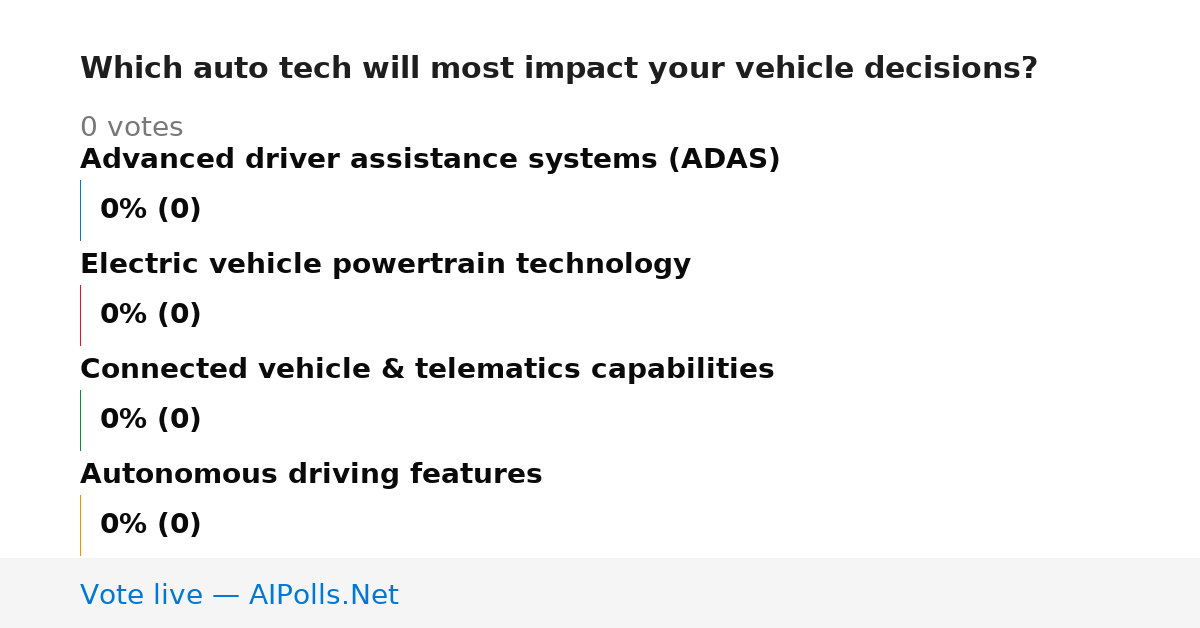 Which auto tech will most impact your vehicle decisions?

0 votes

Advanced driver assistance systems (ADAS)

0% (0)

Electric vehicle powertrain technology

0% (0)

Connected vehicle & telematics capabilities

0% (0)

Autonomous driving features

0% (0)

Vote live — AIPolls.Net